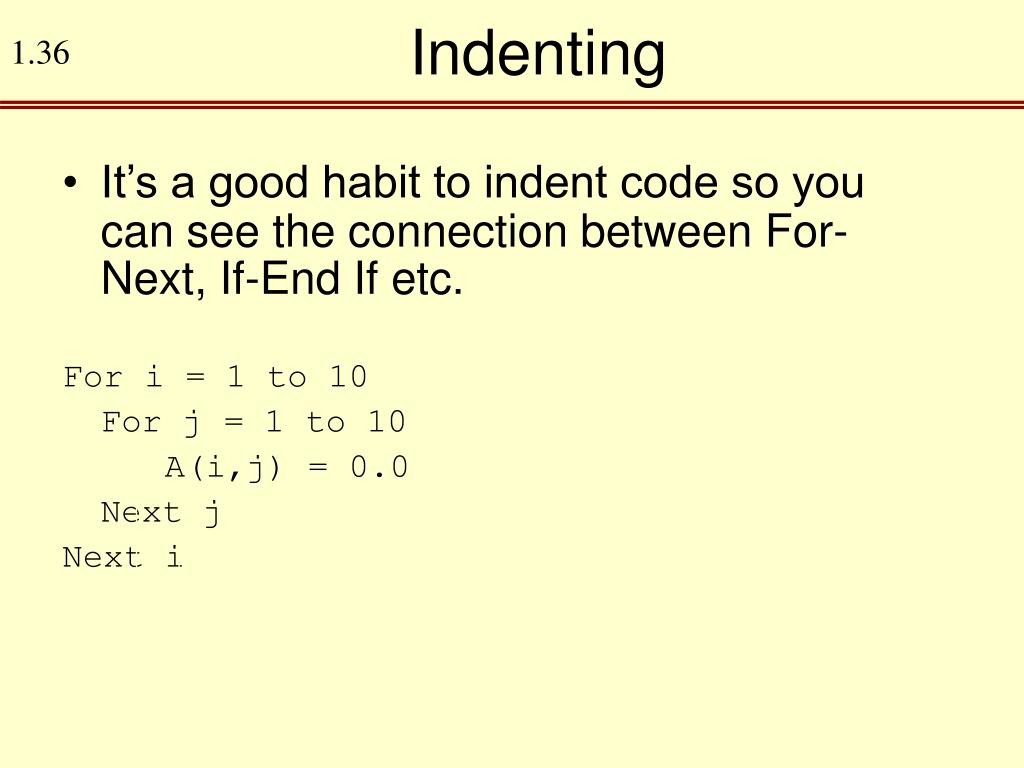 1.36

Indenting

• It's a good habit to indent code so you can see the connection between For-Next, If-End If etc.

For i = 1 to 10
  For j = 1 to 10
     A(i,j) = 0.0
  Next j
Next i